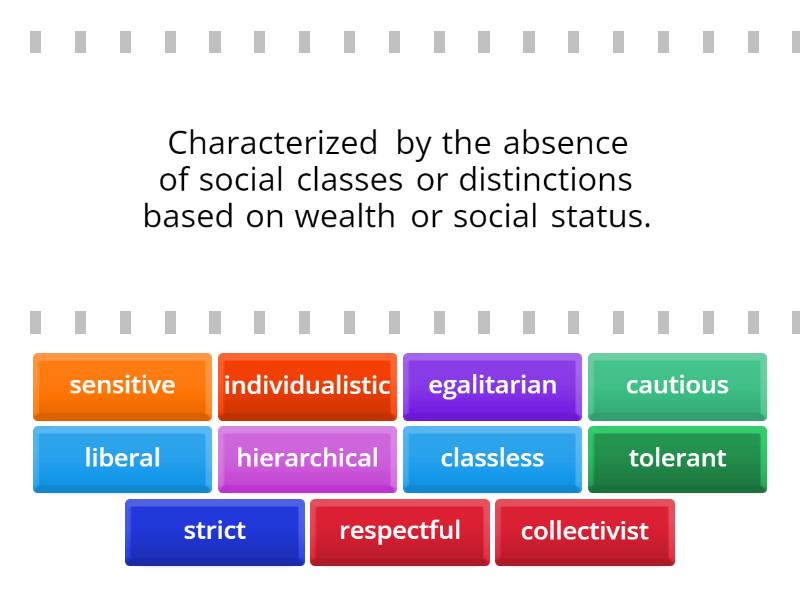 Characterized by the absence of social classes or distinctions based on wealth or social status.

sensitive
individualistic
egalitarian
cautious
liberal
hierarchical
classless
tolerant
strict
respectful
collectivist